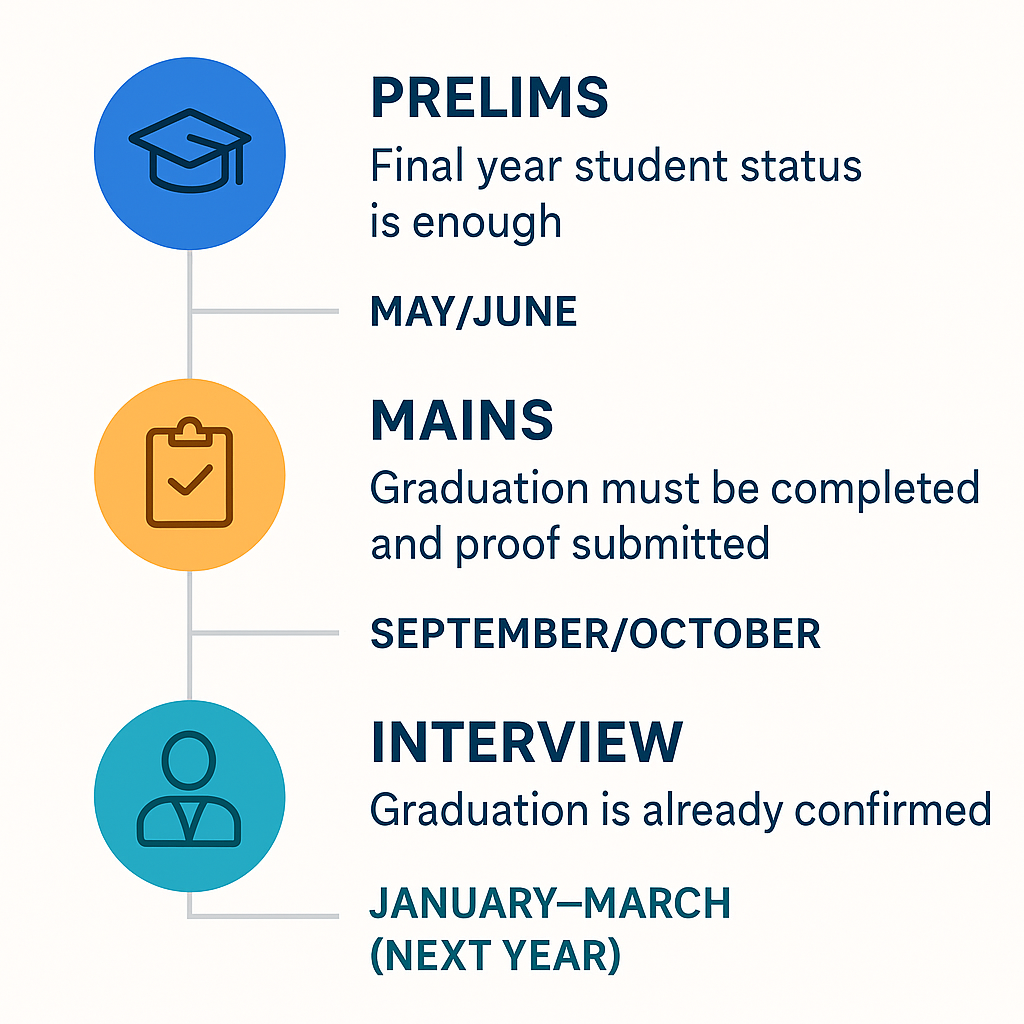 PRELIMS
Final year student status is enough

MAY/JUNE

MAINS
Graduation must be completed and proof submitted

SEPTEMBER/OCTOBER

INTERVIEW
Graduation is already confirmed

JANUARY–MARCH (NEXT YEAR)